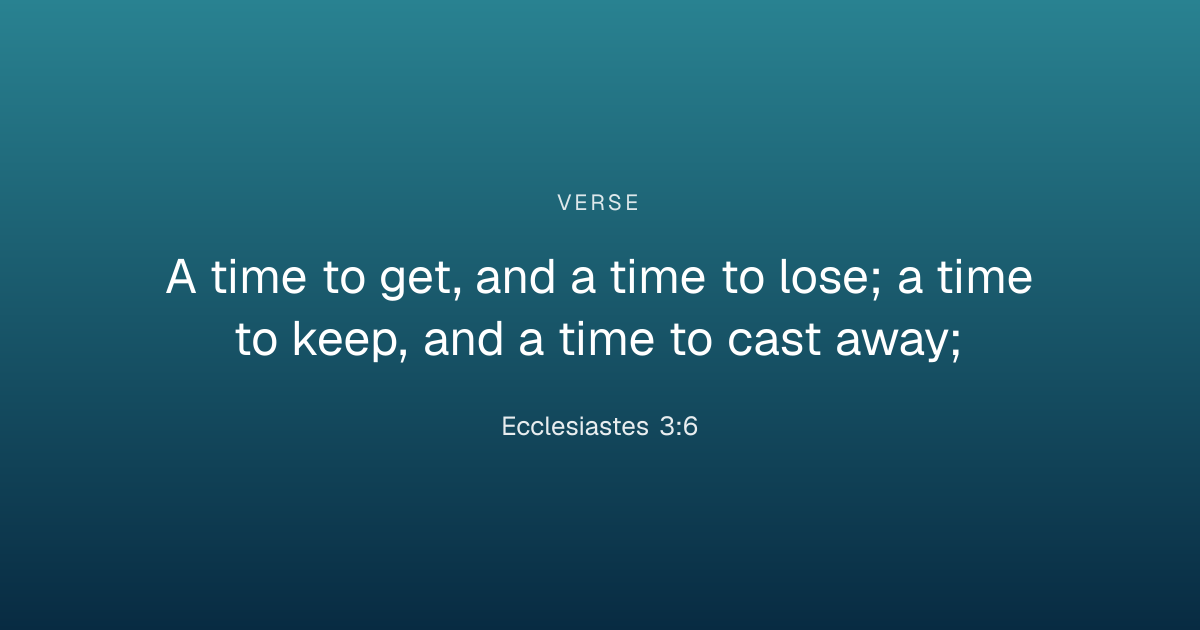 VERSE

A time to get, and a time to lose; a time to keep, and a time to cast away;

Ecclesiastes 3:6